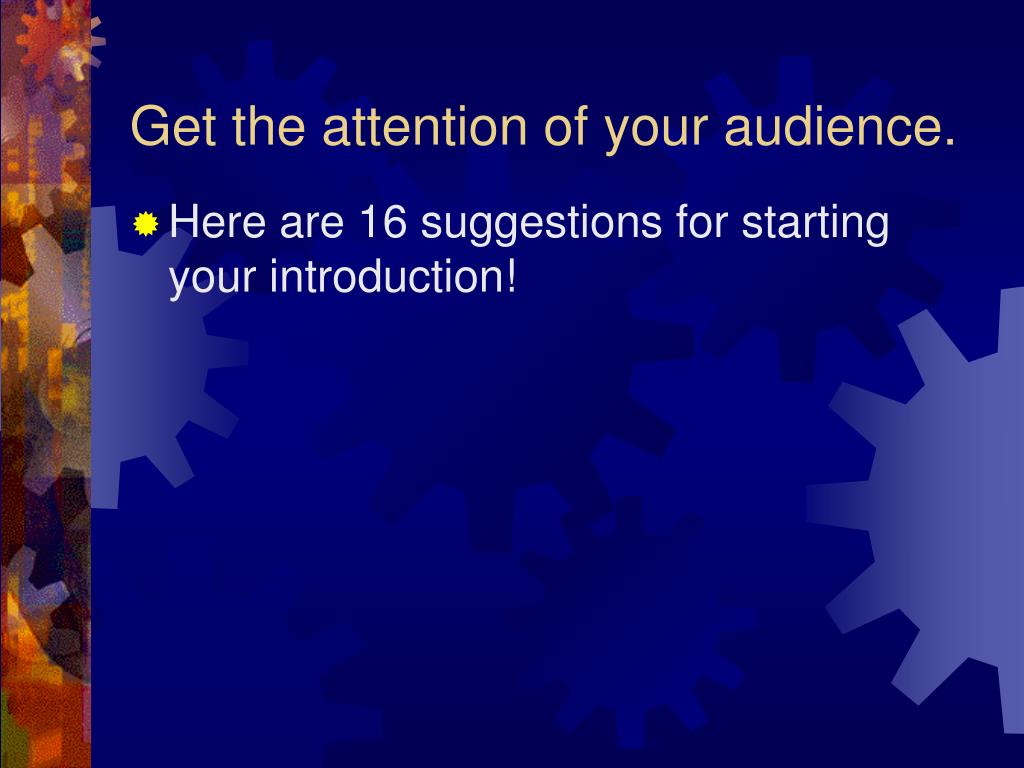 Get the attention of your audience.

Here are 16 suggestions for starting your introduction!